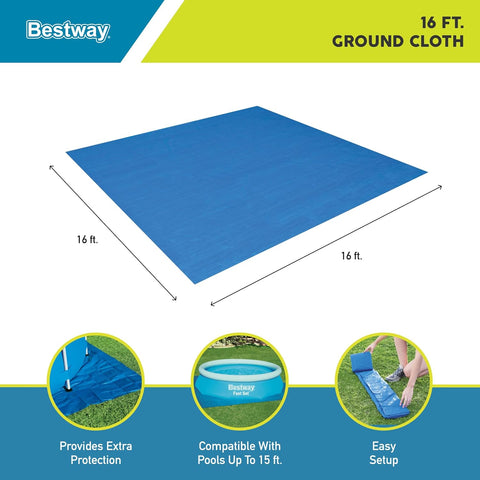 Bestway

16 FT.
GROUND CLOTH

16 ft.

16 ft.

Bestway
Fast Set

Provides Extra Protection

Compatible With Pools Up To 15 ft.

Easy Setup